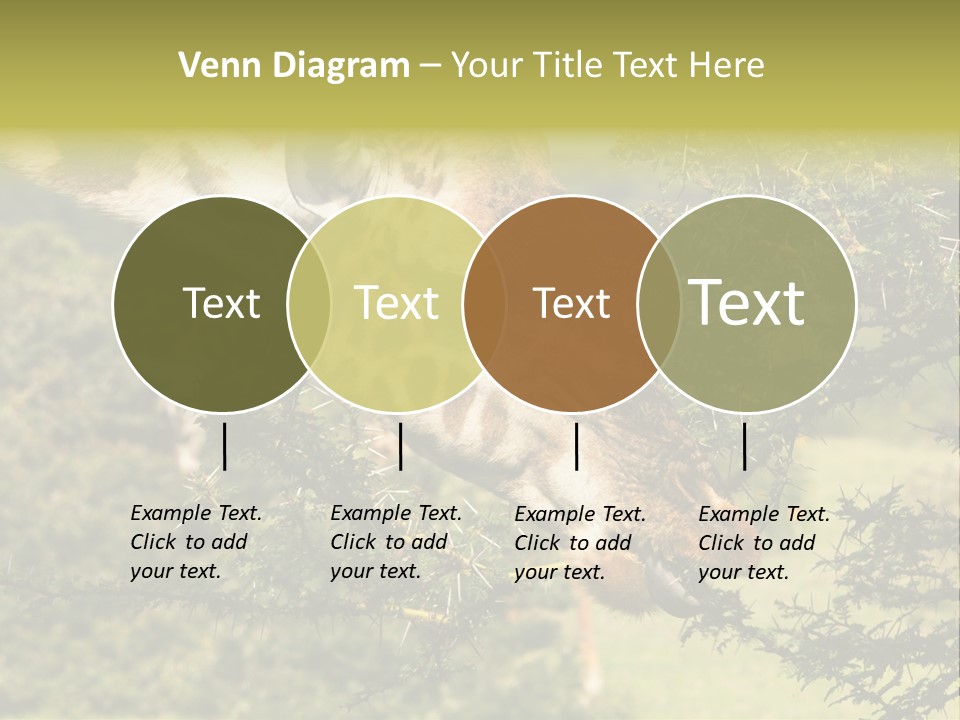 Venn Diagram – Your Title Text Here

Text

Text

Text

Text

Example Text. Click to add your text.

Example Text. Click to add your text.

Example Text. Click to add your text.

Example Text. Click to add your text.